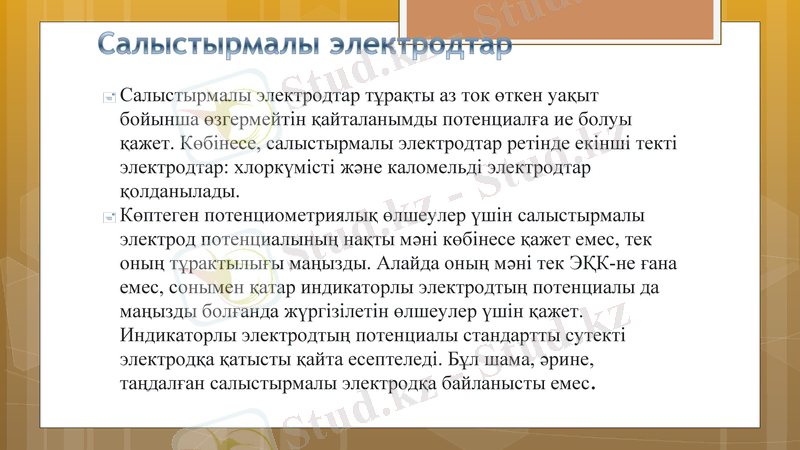 Салыстырмалы электродтар

Салыстырмалы электродтар тұрақты аз ток өткен уақыт бойынша өзгермейтін қайталанымды потенциалға ие болуы қажет. Көбінесе, салыстырмалы электродтар ретінде екінші текті электродтар: хлоркүмісті және каломельді электродтар қолданылады.

Көптеген потенциометриялық өлшеулер үшін салыстырмалы электрод потенциалының нақты мәні көбінесе қажет емес, тек оның тұрақтылығы маңызды. Алайда оның мәні тек ЭҚК-не ғана емес, сонымен қатар индикаторлы электродтың потенциалы да маңызды болғанда жүргізілетін өлшеулер үшін қажет. Индикаторлы электродтың потенциалы стандартты сутекті электродқа қатысты қайта есептеледі. Бұл шама, әрине, таңдалған салыстырмалы электродқа байланысты емес.

Stud.kz - Stud.kz